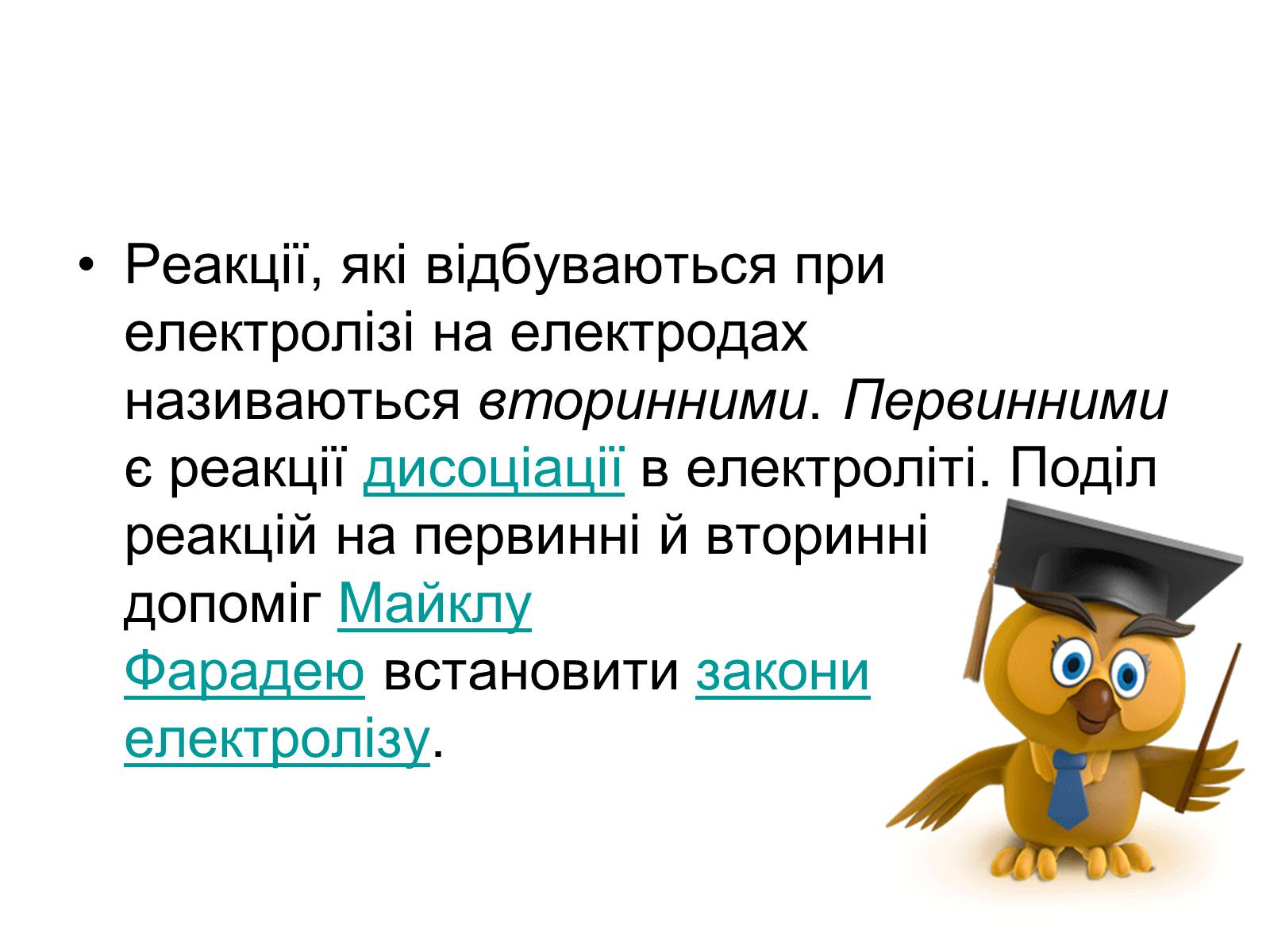 • Реакції, які відбуваються при електролізі на електродах називаються вторинними. Первинними є реакції дисоціації в електроліті. Поділ реакцій на первинні й вторинні допоміг Майклу Фарадею встановити закони електролізу.